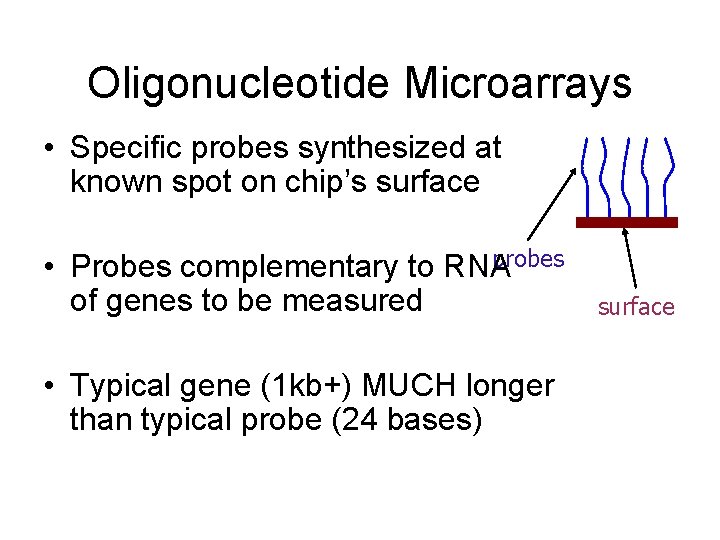 Oligonucleotide Microarrays

• Specific probes synthesized at known spot on chip's surface

• Probes complementary to RNA of genes to be measured

• Typical gene (1kb+) MUCH longer than typical probe (24 bases)

probes

surface